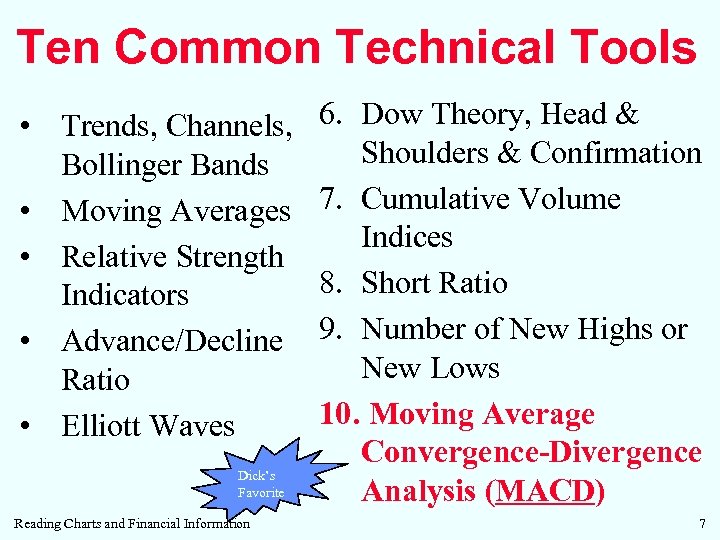 Ten Common Technical Tools

• Trends, Channels, Bollinger Bands
• Moving Averages
• Relative Strength Indicators
• Advance/Decline Ratio
• Elliott Waves

6. Dow Theory, Head & Shoulders & Confirmation
7. Cumulative Volume Indices
8. Short Ratio
9. Number of New Highs or New Lows
10. Moving Average Convergence-Divergence Analysis (MACD)

Dick's Favorite

Reading Charts and Financial Information

7